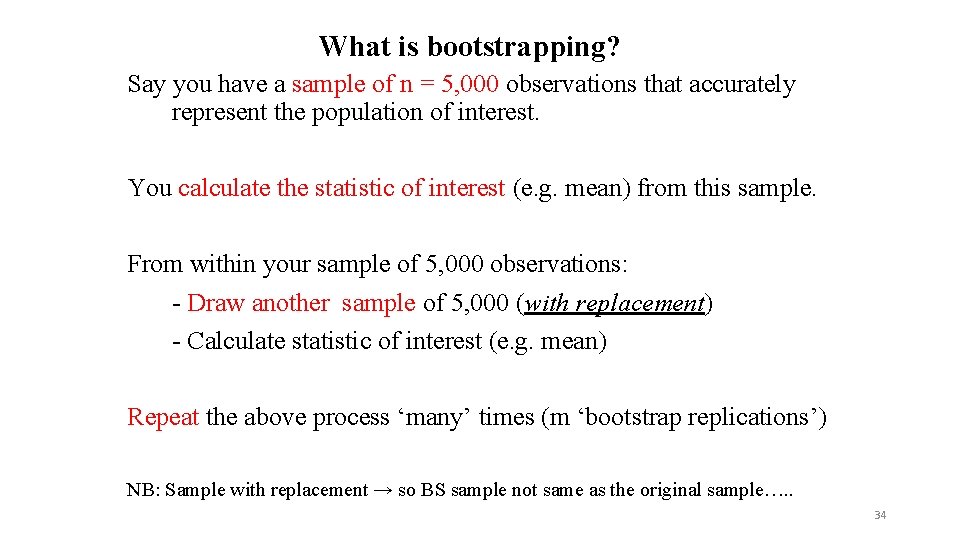 What is bootstrapping?

Say you have a sample of n = 5,000 observations that accurately represent the population of interest.

You calculate the statistic of interest (e.g. mean) from this sample.

From within your sample of 5,000 observations:
- Draw another sample of 5,000 (with replacement)
- Calculate statistic of interest (e.g. mean)

Repeat the above process ‘many’ times (m ‘bootstrap replications’)

NB: Sample with replacement → so BS sample not same as the original sample…..

34